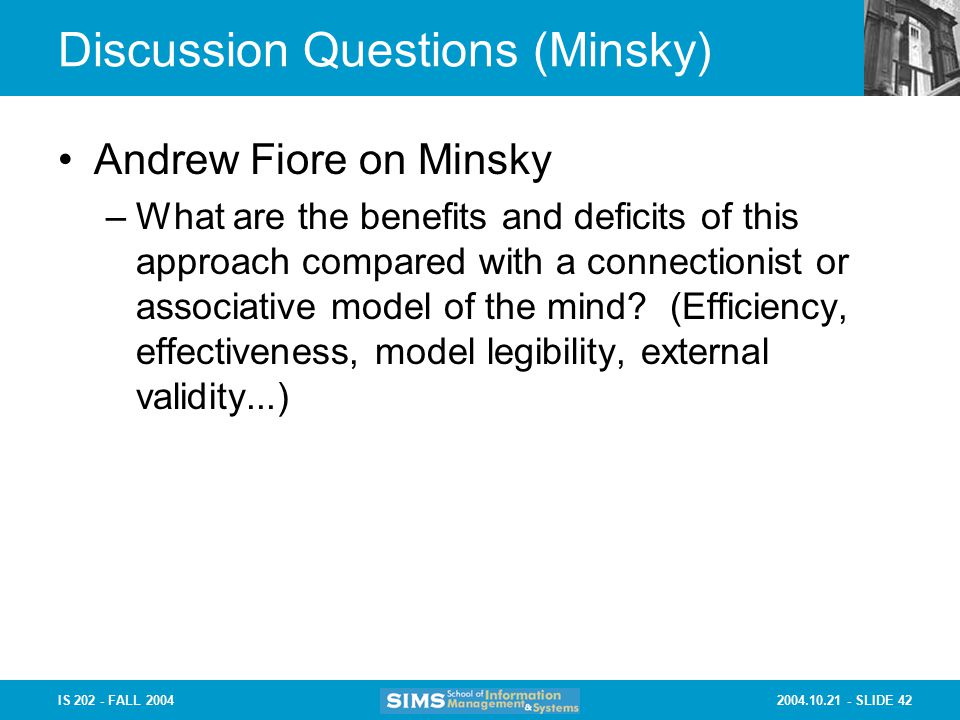 Discussion Questions (Minsky)

• Andrew Fiore on Minsky

– What are the benefits and deficits of this approach compared with a connectionist or associative model of the mind? (Efficiency, effectiveness, model legibility, external validity...)

IS 202 - FALL 2004

SIMS School of Information Management & Systems

2004.10.21 - SLIDE 42